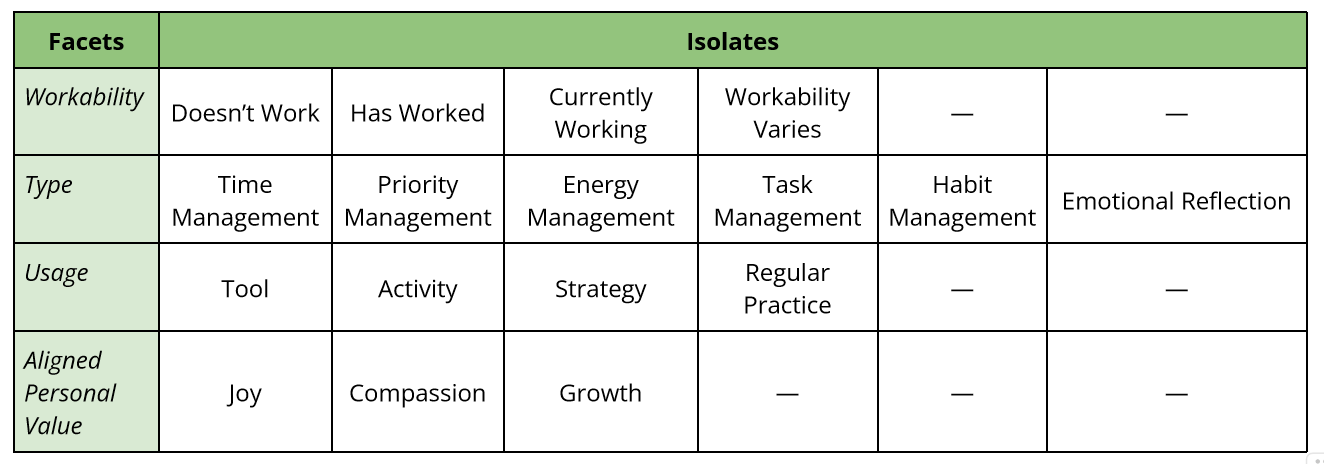 | Facets | Isolates | | | | | |
|---|---|---|---|---|---|---|
| Workability | Doesn't Work | Has Worked | Currently Working | Workability Varies | — | — |
| Type | Time Management | Priority Management | Energy Management | Task Management | Habit Management | Emotional Reflection |
| Usage | Tool | Activity | Strategy | Regular Practice | — | — |
| Aligned Personal Value | Joy | Compassion | Growth | — | — | — |